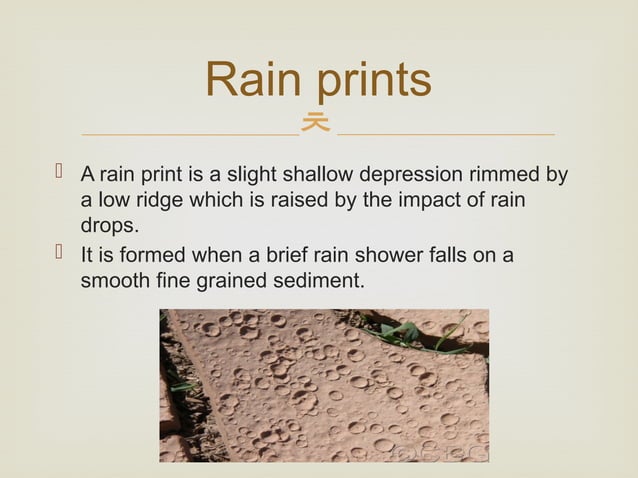 Rain prints

A rain print is a slight shallow depression rimmed by a low ridge which is raised by the impact of rain drops.

It is formed when a brief rain shower falls on a smooth fine grained sediment.